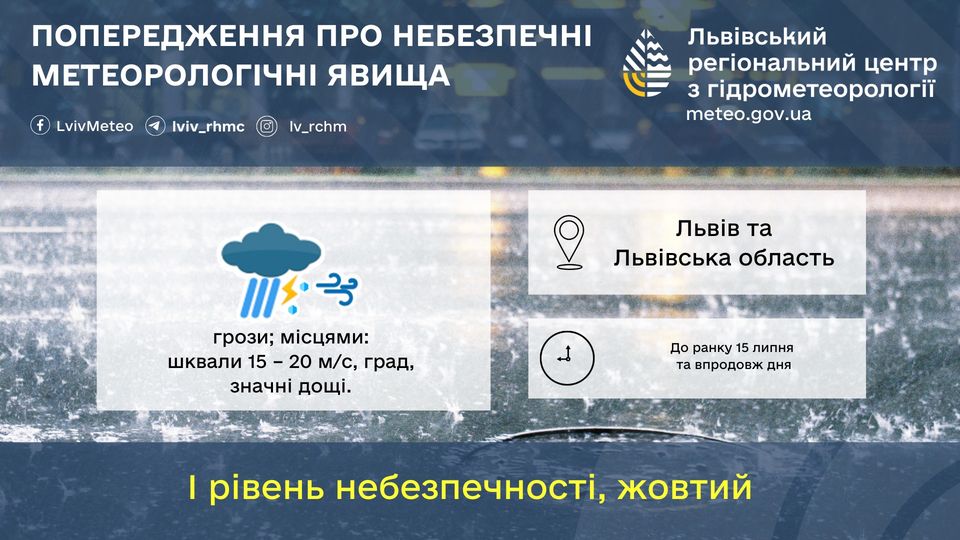 ПОПЕРЕДЖЕННЯ ПРО НЕБЕЗПЕЧНІ МЕТЕОРОЛОГІЧНІ ЯВИЩА

LvivMeteo lviv_rhmc lv_rchm

Львівський регіональний центр з гідрометеорології
meteo.gov.ua

грози; місцями: шквали 15 – 20 м/с, град, значні дощі.

Львів та Львівська область

До ранку 15 липня та впродовж дня

І рівень небезпечності, жовтий